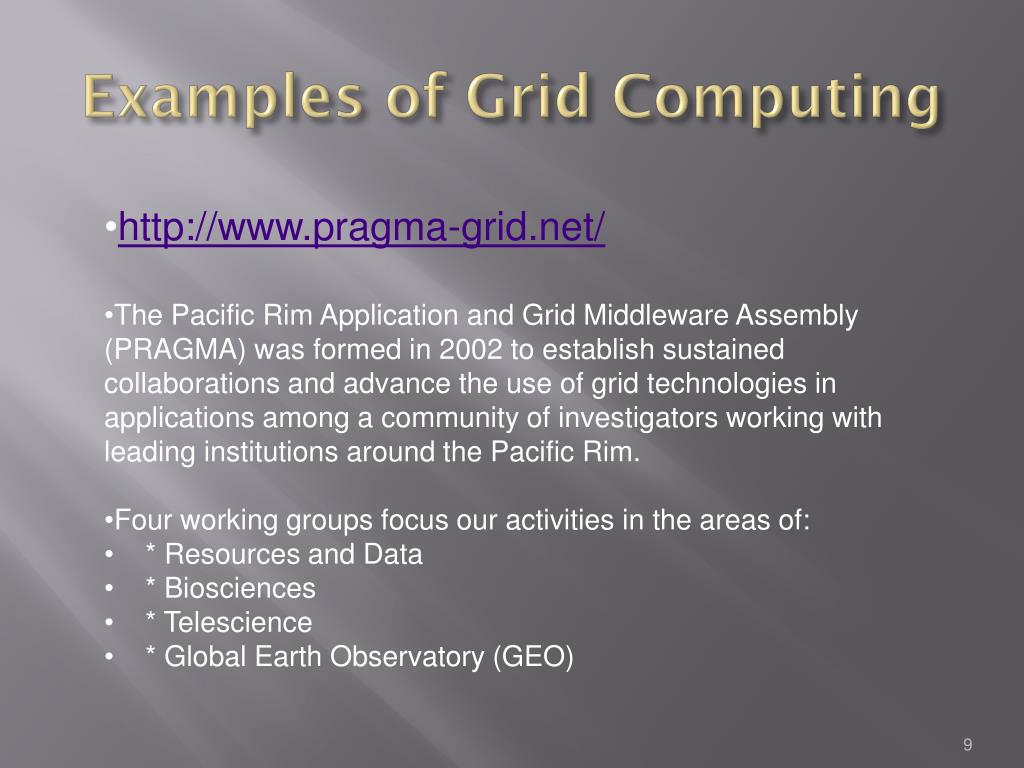 Examples of Grid Computing

•http://www.pragma-grid.net/

•The Pacific Rim Application and Grid Middleware Assembly (PRAGMA) was formed in 2002 to establish sustained collaborations and advance the use of grid technologies in applications among a community of investigators working with leading institutions around the Pacific Rim.

•Four working groups focus our activities in the areas of:
• * Resources and Data
• * Biosciences
• * Telescience
• * Global Earth Observatory (GEO)

9